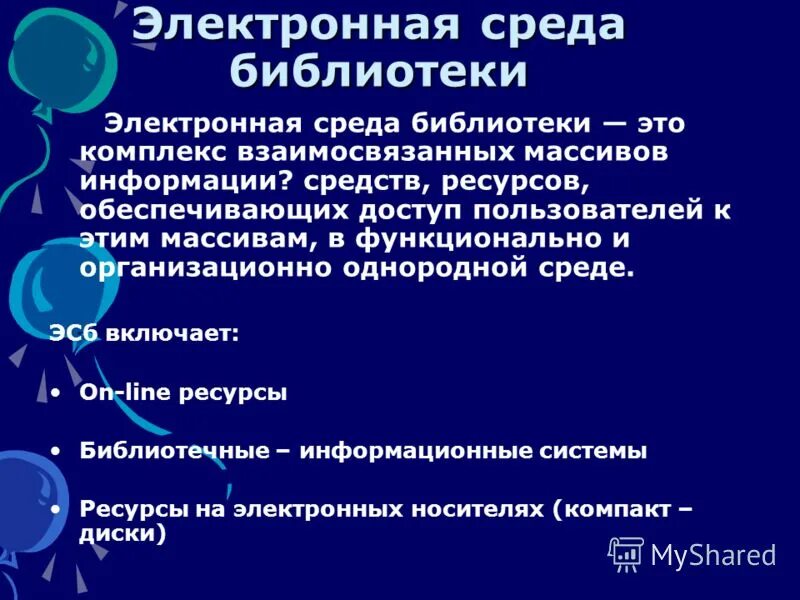 Электронная среда библиотеки

Электронная среда библиотеки — это комплекс взаимосвязанных массивов информации? средств, ресурсов, обеспечивающих доступ пользователей к этим массивам, в функционально и организационно однородной среде.

ЭСб включает:

• On-line ресурсы

• Библиотечные – информационные системы

• Ресурсы на электронных носителях (компакт – диски)

MyShared